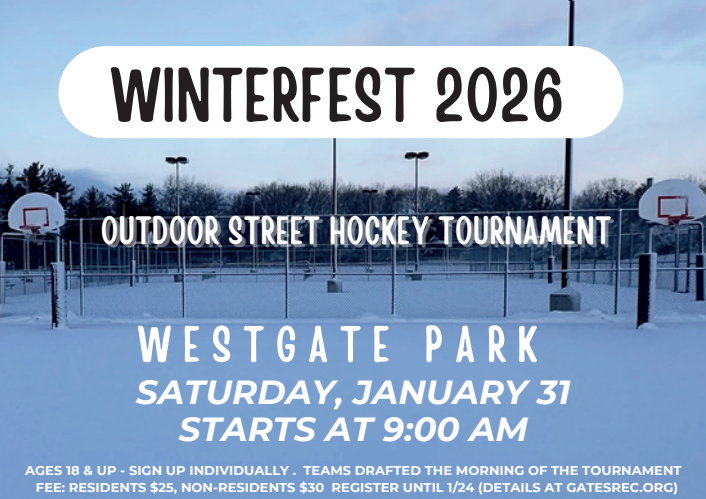 WINTERFEST 2026

OUTDOOR STREET HOCKEY TOURNAMENT

WESTGATE PARK

SATURDAY, JANUARY 31
STARTS AT 9:00 AM

AGES 18 & UP - SIGN UP INDIVIDUALLY . TEAMS DRAFTED THE MORNING OF THE TOURNAMENT
FEE: RESIDENTS $25, NON-RESIDENTS $30 REGISTER UNTIL 1/24 (DETAILS AT GATESREC.ORG)